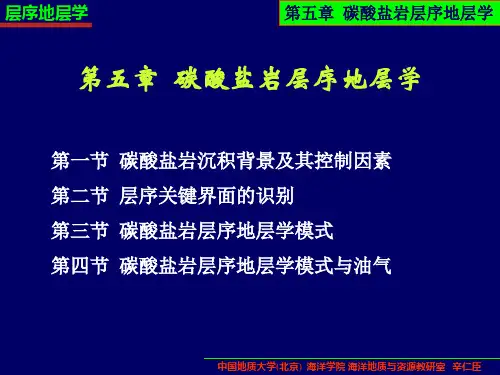 层序地层学

第五章 碳酸盐岩层序地层学

第五章 碳酸盐岩层序地层学

第一节 碳酸盐岩沉积背景及其控制因素
第二节 层序关键界面的识别
第三节 碳酸盐岩层序地层学模式
第四节 碳酸盐岩层序地层学模式与油气

中国地质大学(北京) 海洋学院 海洋地质与资源教研室 辛仁臣